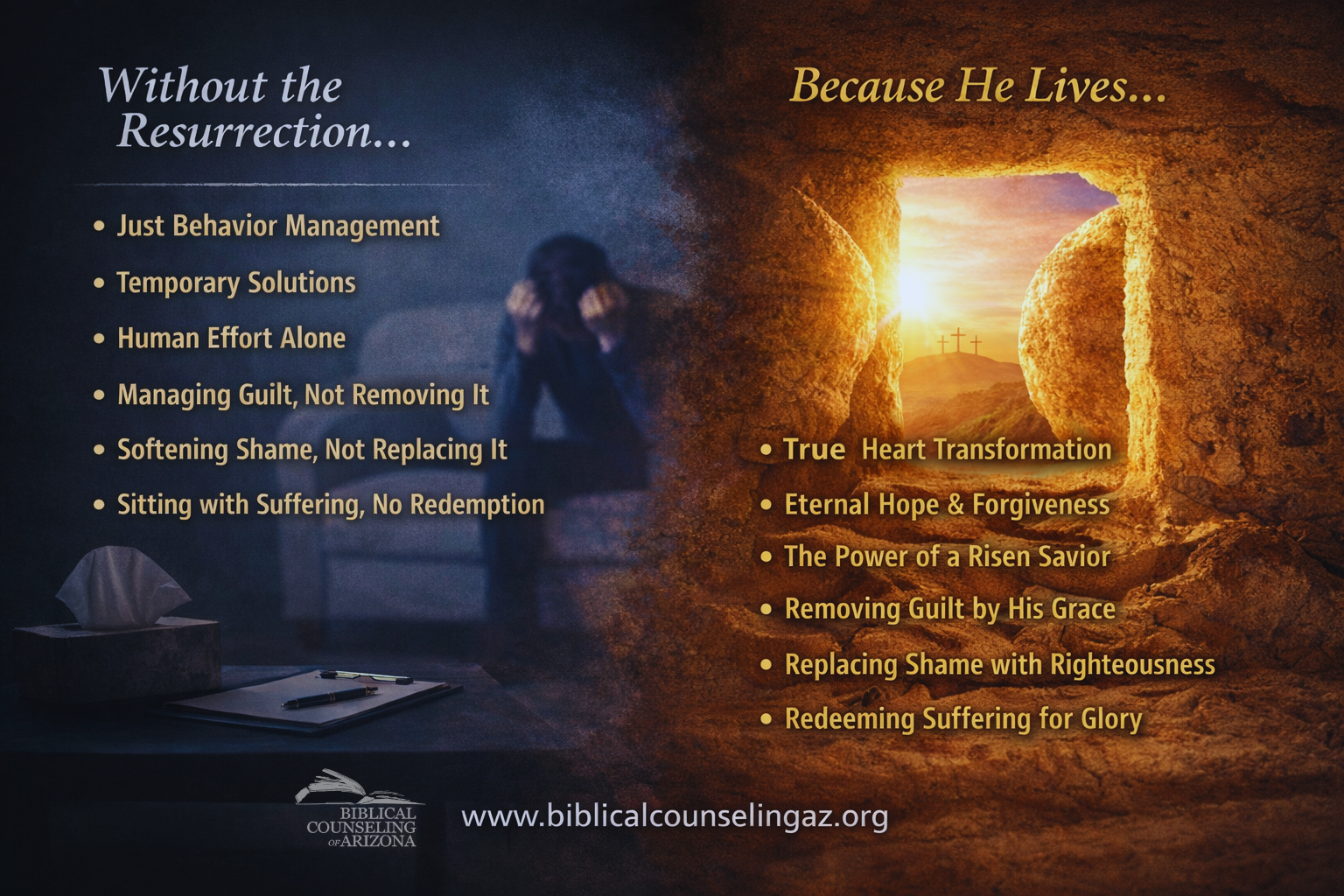 Without the Resurrection...

• Just Behavior Management
• Temporary Solutions
• Human Effort Alone
• Managing Guilt, Not Removing It
• Softening Shame, Not Replacing It
• Sitting with Suffering, No Redemption

Because He Lives...

• True Heart Transformation
• Eternal Hope & Forgiveness
• The Power of a Risen Savior
• Removing Guilt by His Grace
• Replacing Shame with Righteousness
• Redeeming Suffering for Glory

BIBLICAL COUNSELING OF ARIZONA

www.biblicalcounselingaz.org